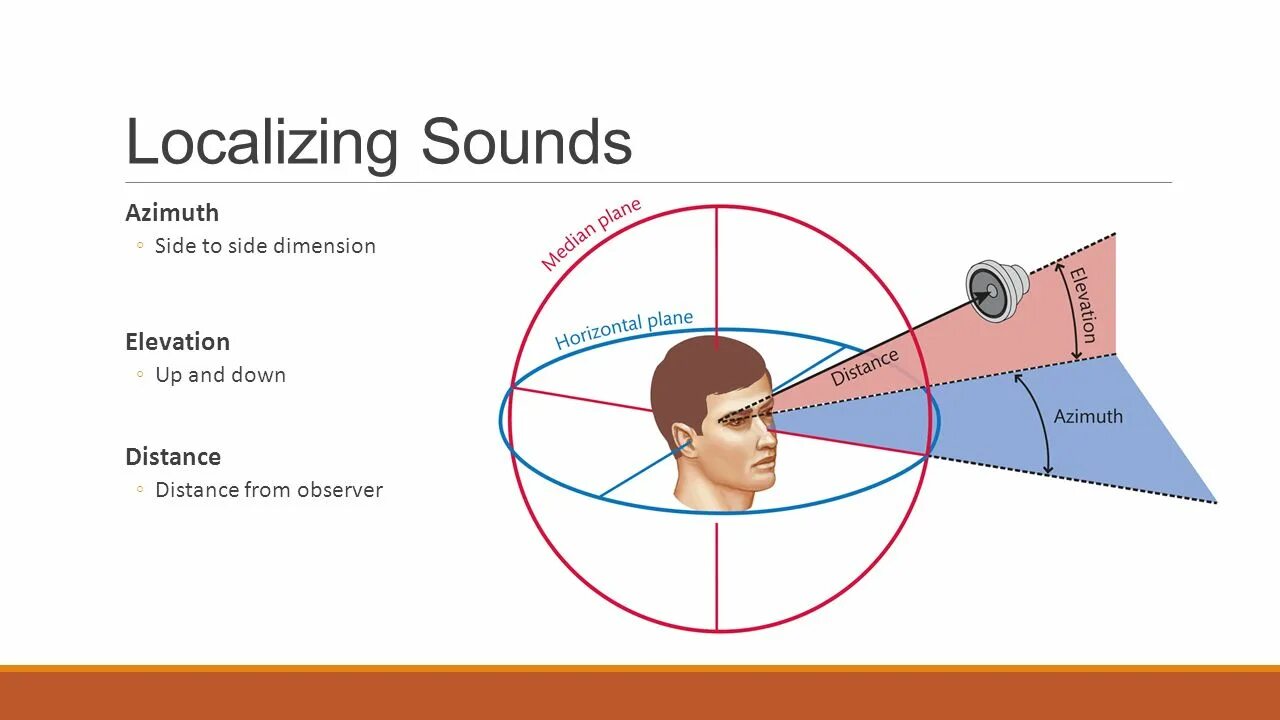 Localizing Sounds

Azimuth
◦ Side to side dimension

Elevation
◦ Up and down

Distance
◦ Distance from observer

Median plane
Horizontal plane
Distance
Elevation
Azimuth